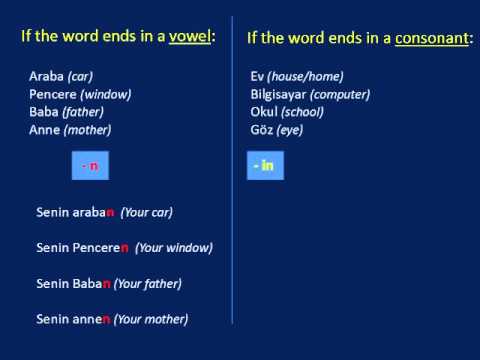 If the word ends in a vowel:

Araba (car)
Pencere (window)
Baba (father)
Anne (mother)

- n

Senin araban (Your car)

Senin Penceren (Your window)

Senin Baban (Your father)

Senin annen (Your mother)

If the word ends in a consonant:

Ev (house/home)
Bilgisayar (computer)
Okul (school)
Göz (eye)

- in